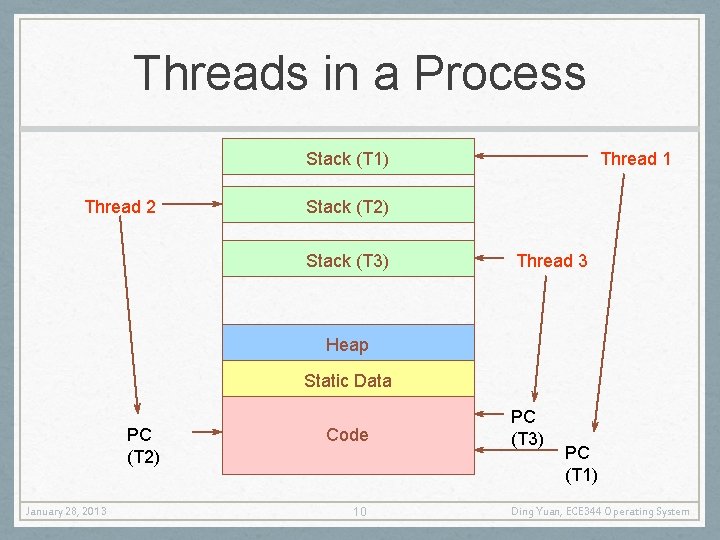 Threads in a Process

Stack (T1)

Thread 1

Thread 2

Stack (T2)

Stack (T3)

Thread 3

Heap

Static Data

Code

PC
(T2)

PC
(T3)

PC
(T1)

January 28, 2013

10

Ding Yuan, ECE344 Operating System